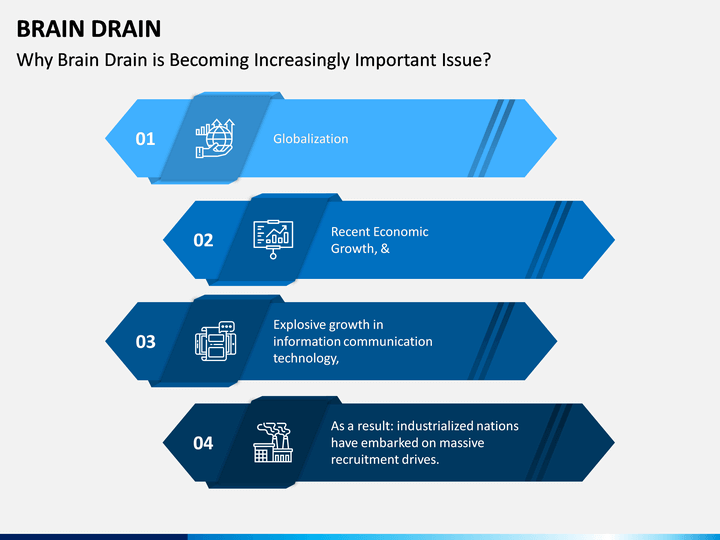 BRAIN DRAIN

Why Brain Drain is Becoming Increasingly Important Issue?

01 Globalization

02 Recent Economic Growth, &

03 Explosive growth in information communication technology,

04 As a result: industrialized nations have embarked on massive recruitment drives.